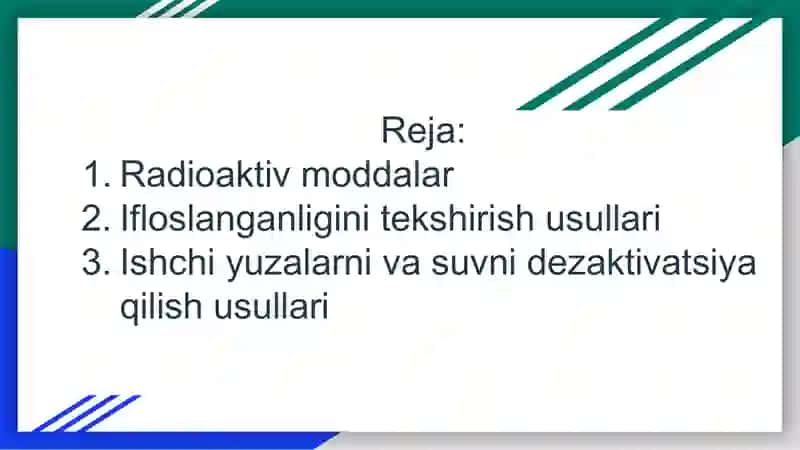 Reja:

1. Radioaktiv moddalar
2. Ifloslanganligini tekshirish usullari
3. Ishchi yuzalarni va suvni dezaktivatsiya qilish usullari